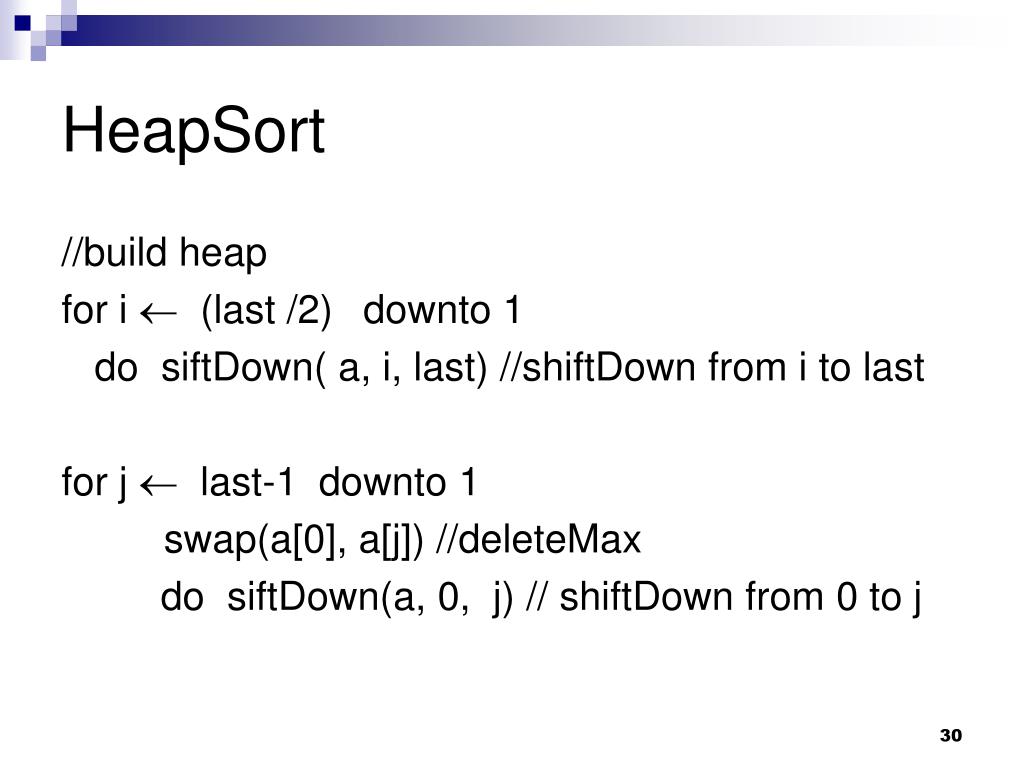 HeapSort

//build heap
for i $\leftarrow$ (last /2) downto 1
do siftDown( a, i, last) //shiftDown from i to last

for j $\leftarrow$ last-1 downto 1
swap(a[0], a[j]) //deleteMax
do siftDown(a, 0, j) // shiftDown from 0 to j

30